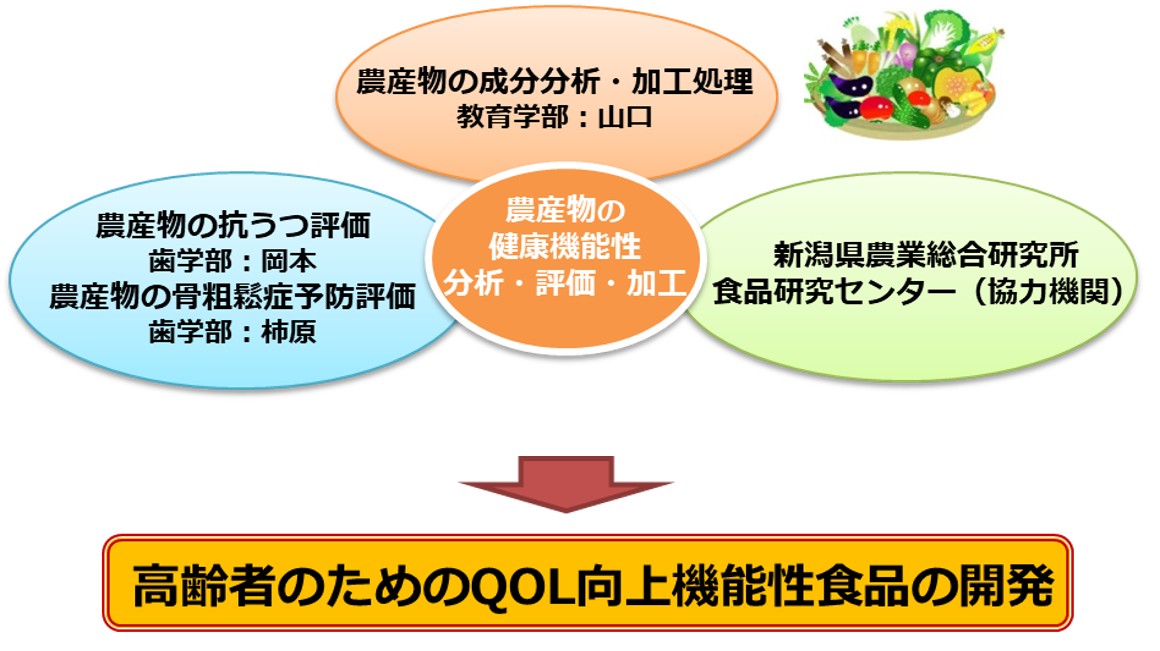 農産物の成分分析・加工処理
教育学部：山口

農産物の抗うつ評価
歯学部：岡本
農産物の骨粗鬆症予防評価
歯学部：柿原

農産物の
健康機能性
分析・評価・加工

新潟県農業総合研究所
食品研究センター（協力機関）

高齢者のためのQOL向上機能性食品の開発